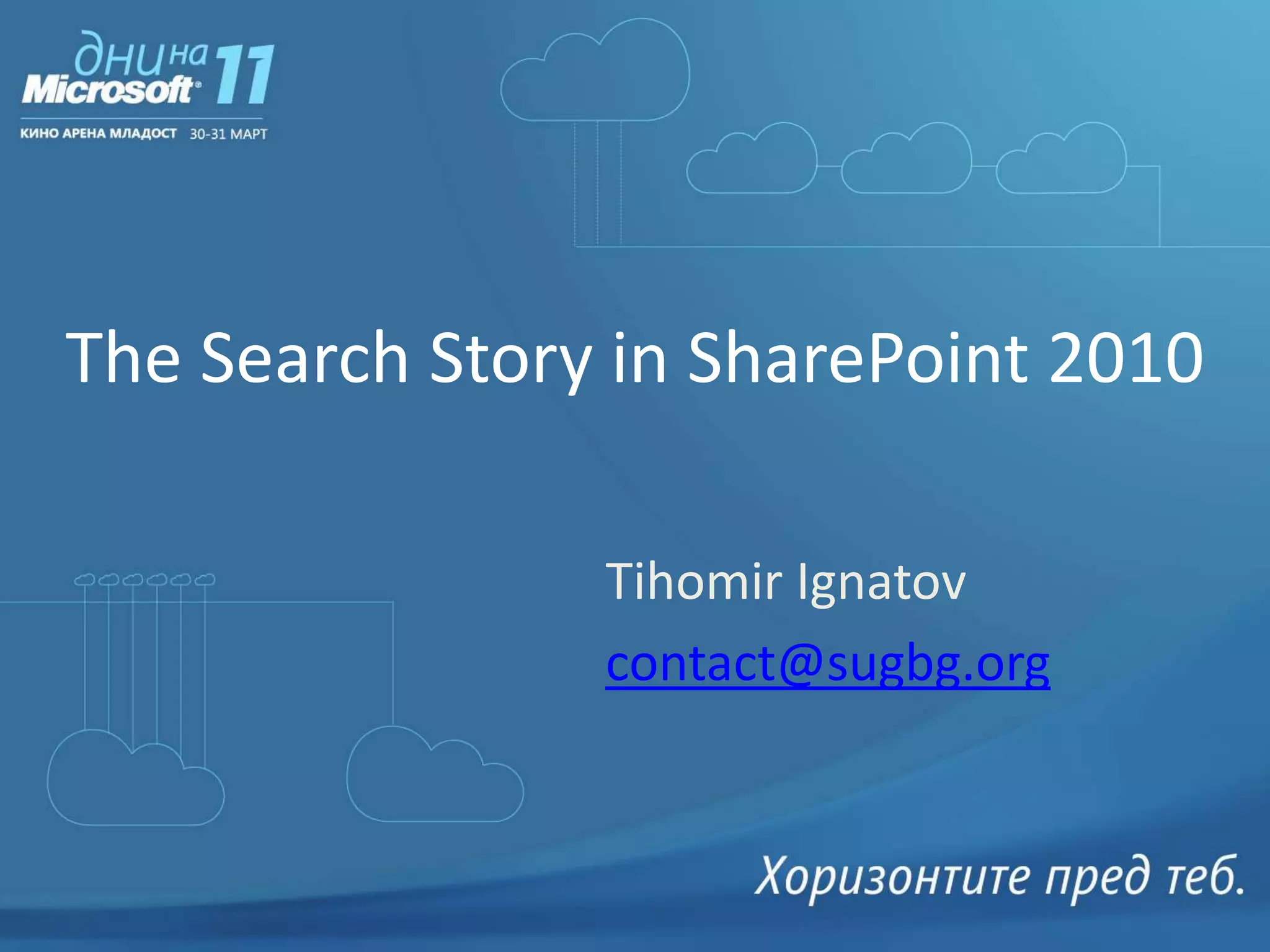 дни на Microsoft 11
КИНО АРЕНА МЛАДОСТ 30-31 МАРТ

The Search Story in SharePoint 2010

Tihomir Ignatov
contact@sugbg.org

Хоризонтите пред теб.